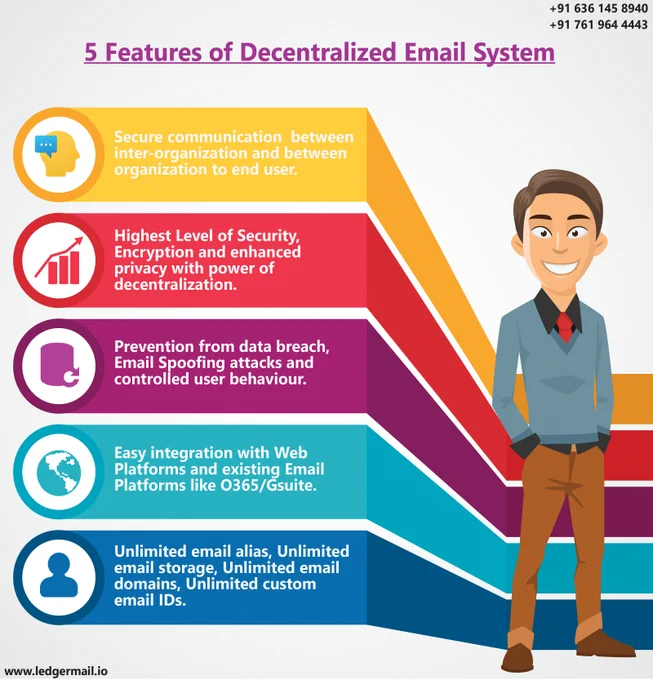 +91 636 145 8940
+91 761 964 4443

5 Features of Decentralized Email System

Secure communication between inter-organization and between organization to end user.

Highest Level of Security, Encryption and enhanced privacy with power of decentralization.

Prevention from data breach, Email Spoofing attacks and controlled user behaviour.

Easy integration with Web Platforms and existing Email Platforms like O365/Gsuite.

Unlimited email alias, Unlimited email storage, Unlimited email domains, Unlimited custom email IDs.

www.ledgermail.io